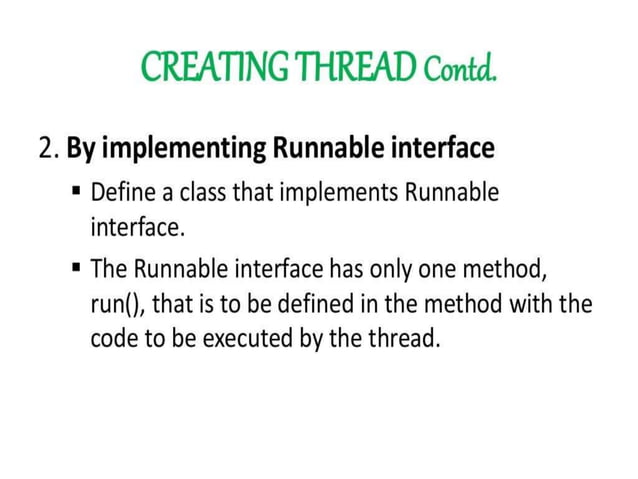 CREATING THREAD Contd.

2. By implementing Runnable interface

▪ Define a class that implements Runnable interface.

▪ The Runnable interface has only one method, run(), that is to be defined in the method with the code to be executed by the thread.